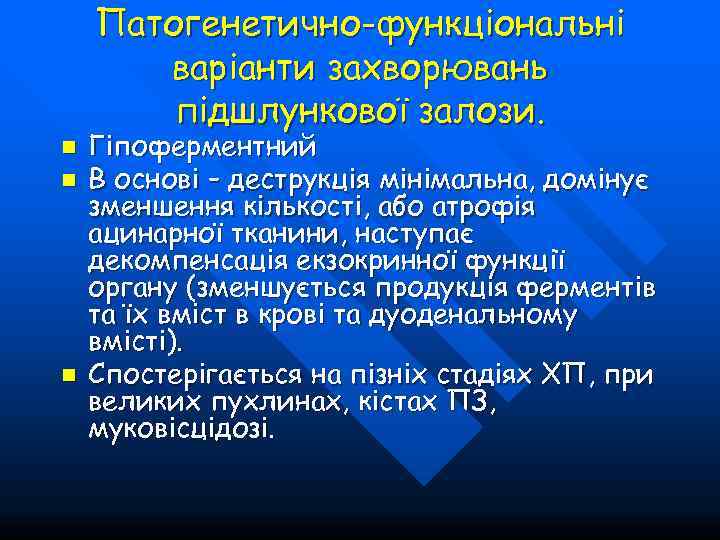 Патогенетично-функціональні варіанти захворювань підшлункової залози.

- Гіпоферментний
- В основі – деструкція мінімальна, домінує зменшення кількості, або атрофія ацинарної тканини, наступає декомпенсація екзокринної функції органу (зменшується продукція ферментів та їх вміст в крові та дуоденальному вмісті).
- Спостерігається на пізніх стадіях ХП, при великих пухлинах, кістах ПЗ, муковісцідозі.